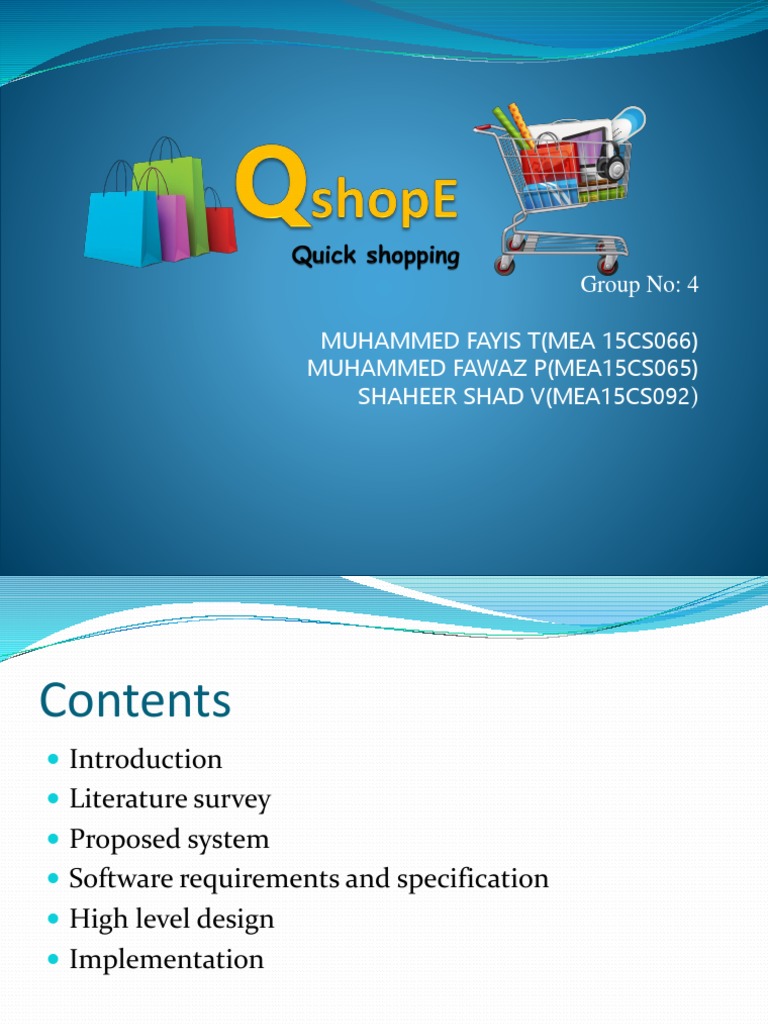 QshopE
Quick shopping

Group No: 4

MUHAMMED FAYIS T(MEA 15CS066)
MUHAMMED FAWAZ P(MEA15CS065)
SHAHEER SHAD V(MEA15CS092)

Contents

• Introduction
• Literature survey
• Proposed system
• Software requirements and specification
• High level design
• Implementation